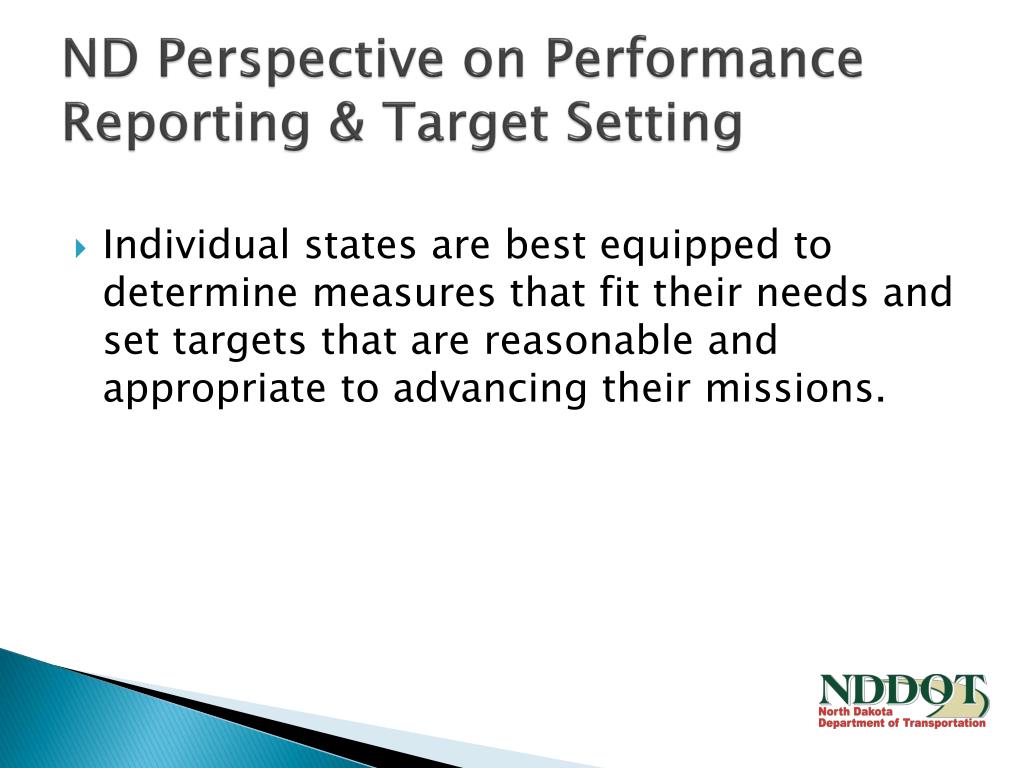 ND Perspective on Performance Reporting & Target Setting

Individual states are best equipped to determine measures that fit their needs and set targets that are reasonable and appropriate to advancing their missions.

NDDOT
North Dakota
Department of Transportation